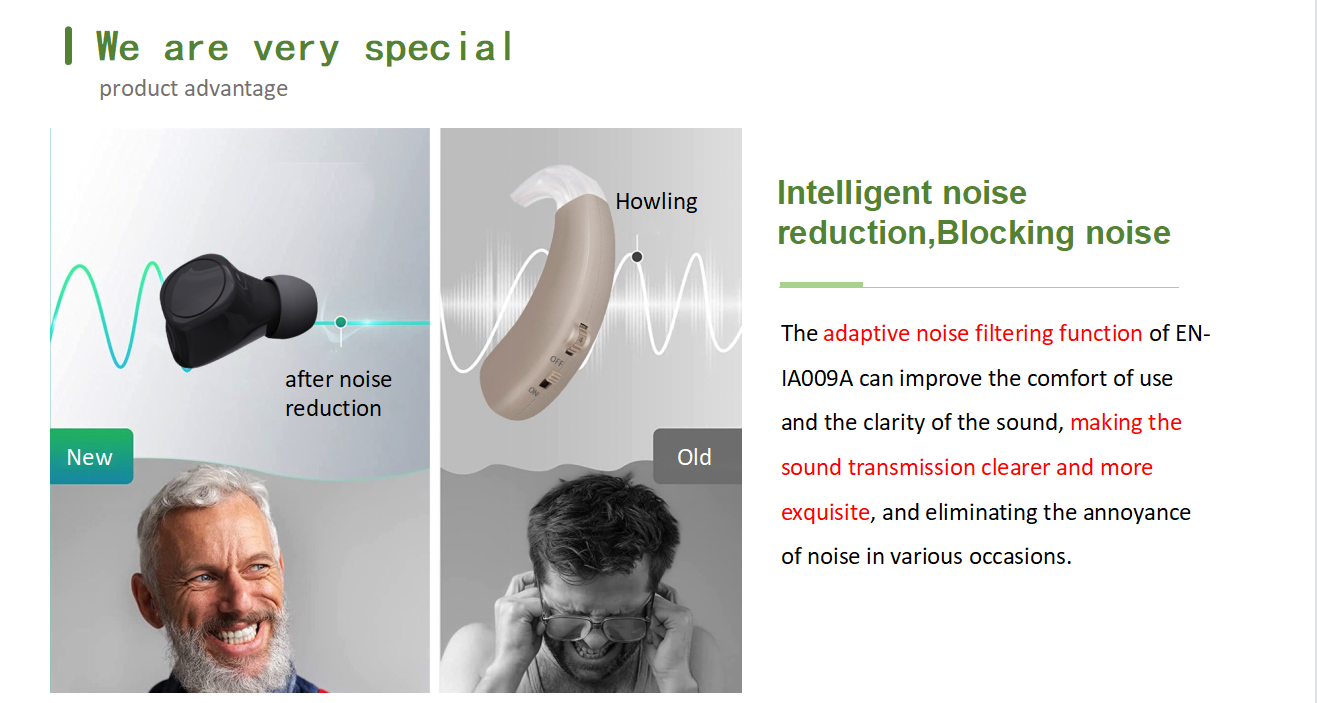 We are very special
product advantage

after noise reduction

New

Howling

OFF

ON

Old

Intelligent noise reduction,Blocking noise

The adaptive noise filtering function of EN-IA009A can improve the comfort of use and the clarity of the sound, making the sound transmission clearer and more exquisite, and eliminating the annoyance of noise in various occasions.